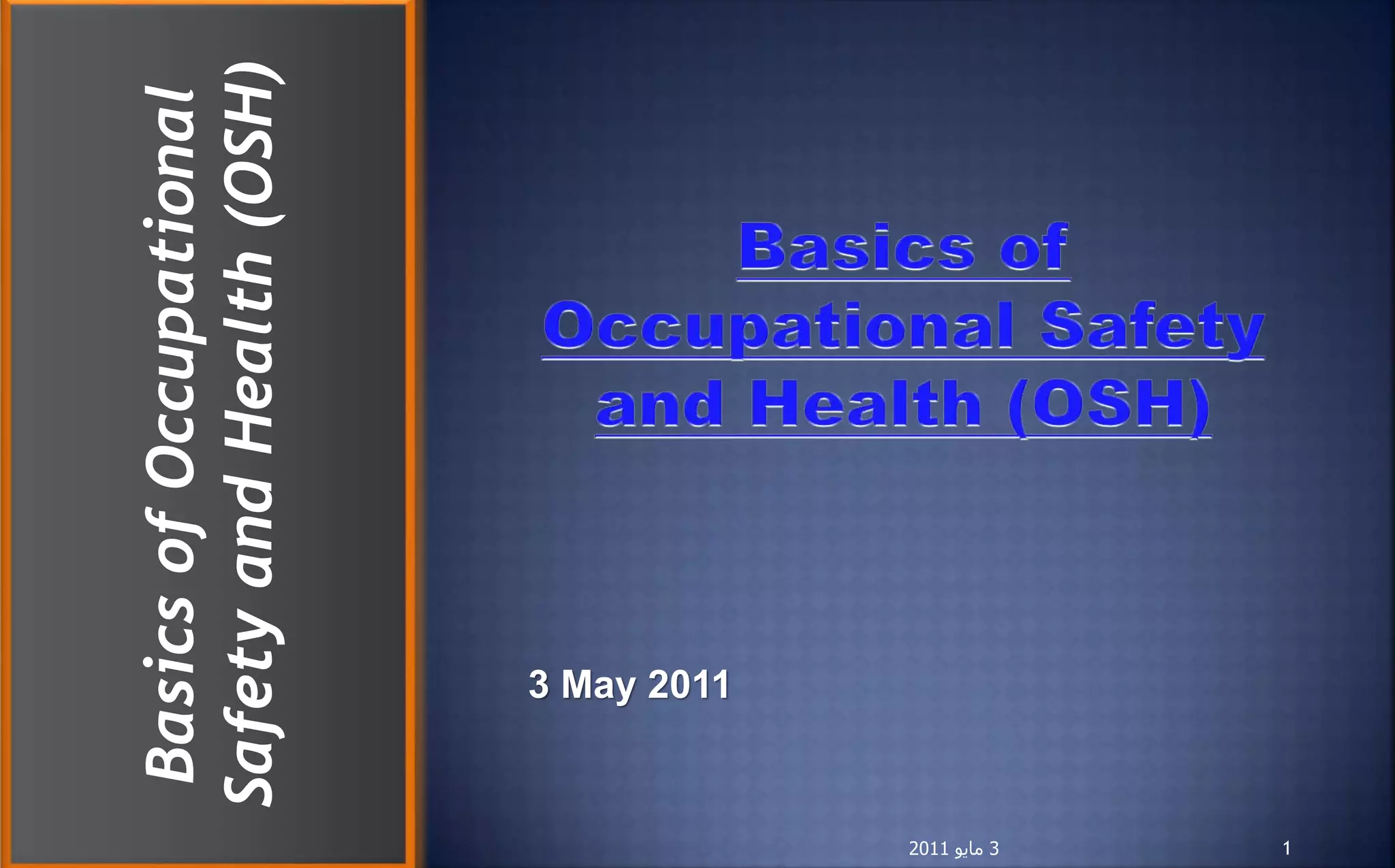 Basics of Occupational Safety and Health (OSH)

Basics of Occupational Safety and Health (OSH)

3 May 2011

3 مايو 2011

1